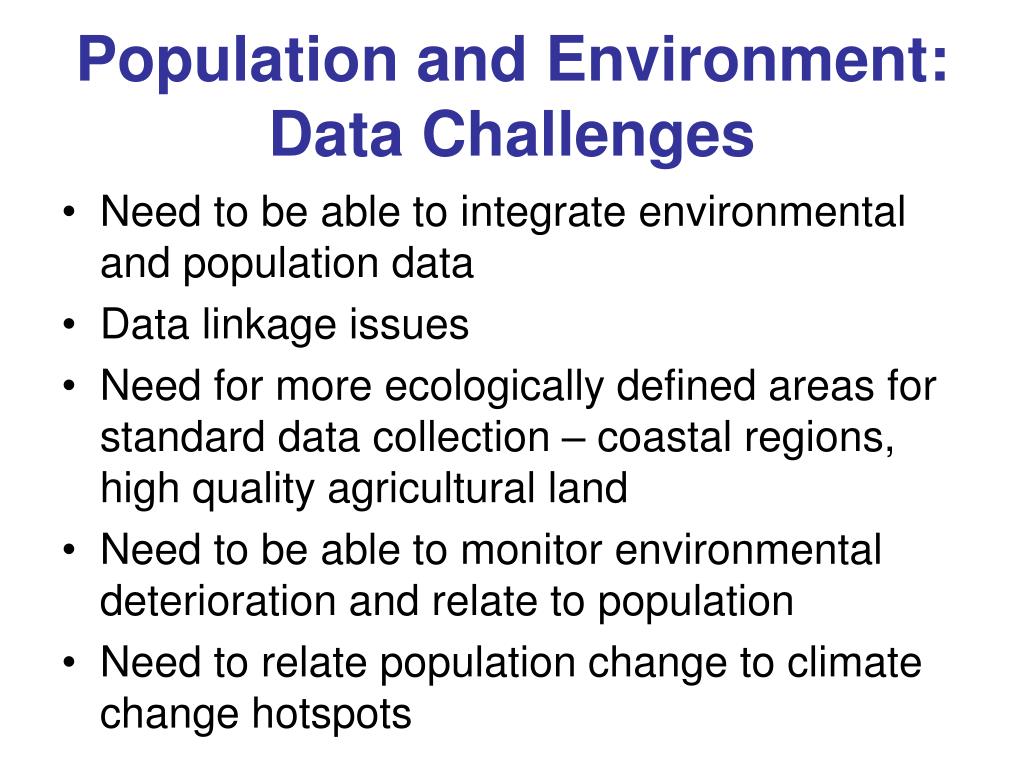 Population and Environment: Data Challenges

• Need to be able to integrate environmental and population data
• Data linkage issues
• Need for more ecologically defined areas for standard data collection – coastal regions, high quality agricultural land
• Need to be able to monitor environmental deterioration and relate to population
• Need to relate population change to climate change hotspots